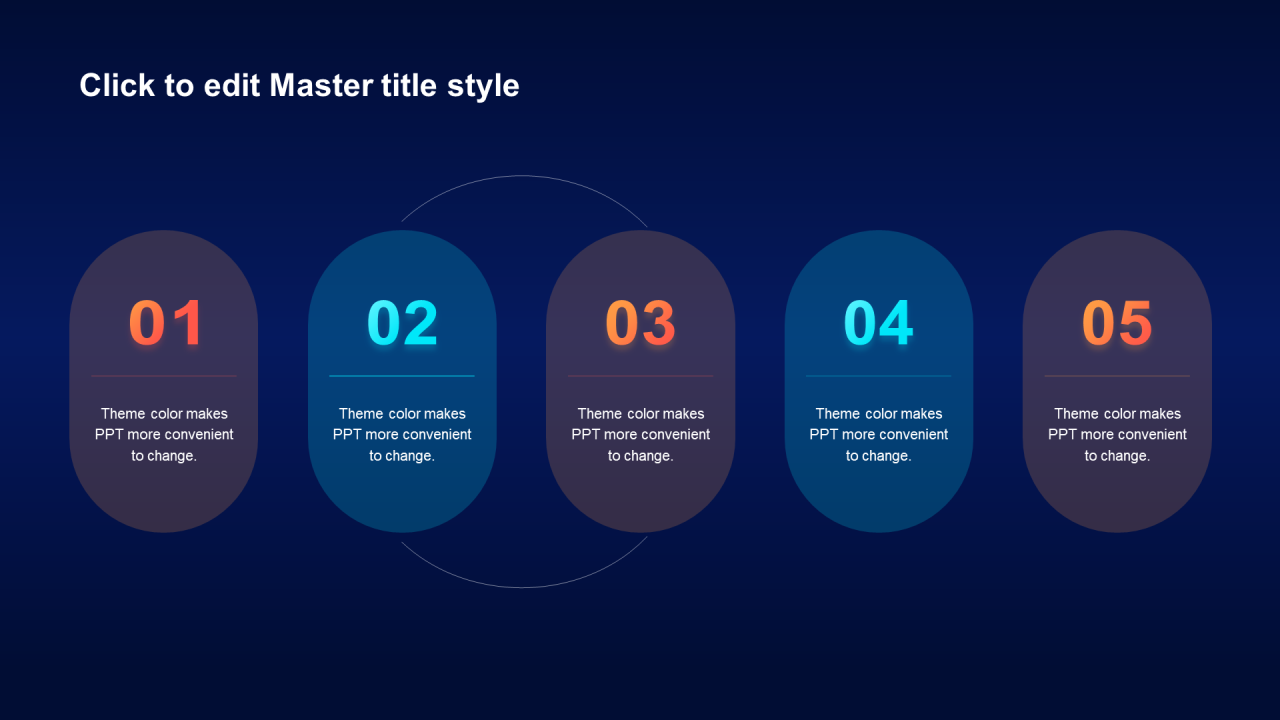 Click to edit Master title style

01

Theme color makes PPT more convenient to change.

02

Theme color makes PPT more convenient to change.

03

Theme color makes PPT more convenient to change.

04

Theme color makes PPT more convenient to change.

05

Theme color makes PPT more convenient to change.